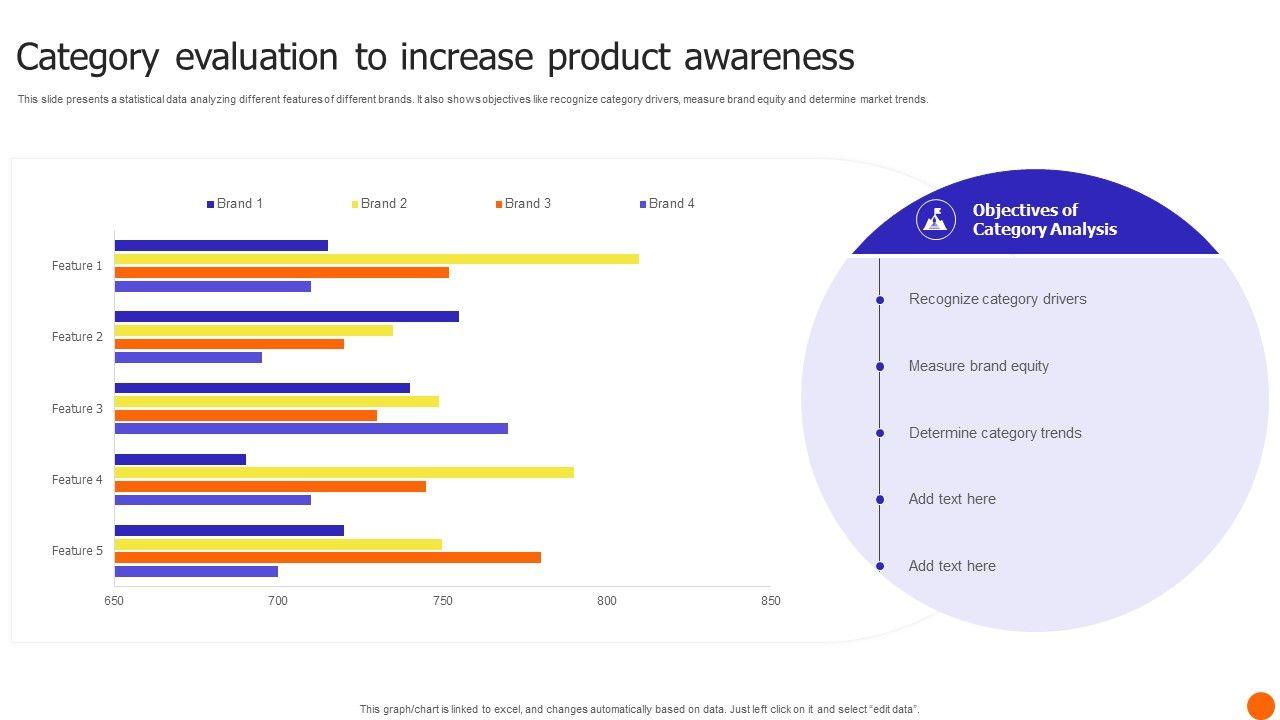 Category evaluation to increase product awareness

This slide presents a statistical data analyzing different features of different brands. It also shows objectives like recognize category drivers, measure brand equity and determine market trends.

Brand 1 Brand 2 Brand 3 Brand 4

Feature 1
Feature 2
Feature 3
Feature 4
Feature 5

650 700 750 800 850

Objectives of Category Analysis

Recognize category drivers

Measure brand equity

Determine category trends

Add text here

Add text here

This graph/chart is linked to excel, and changes automatically based on data. Just left click on it and select "edit data".